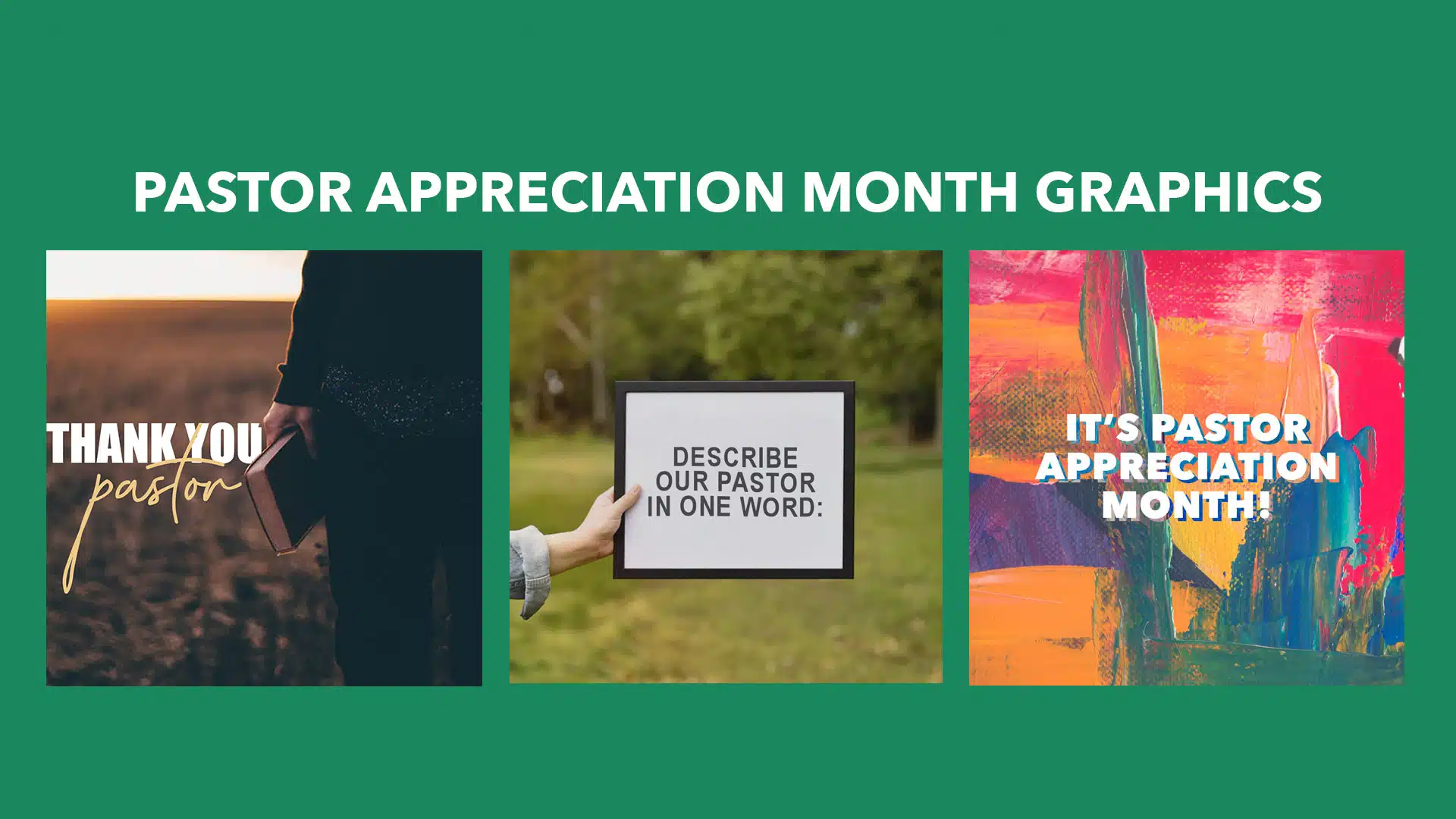 PASTOR APPRECIATION MONTH GRAPHICS

THANK YOU
pastor

DESCRIBE
OUR PASTOR
IN ONE WORD:

IT'S PASTOR
APPRECIATION
MONTH!